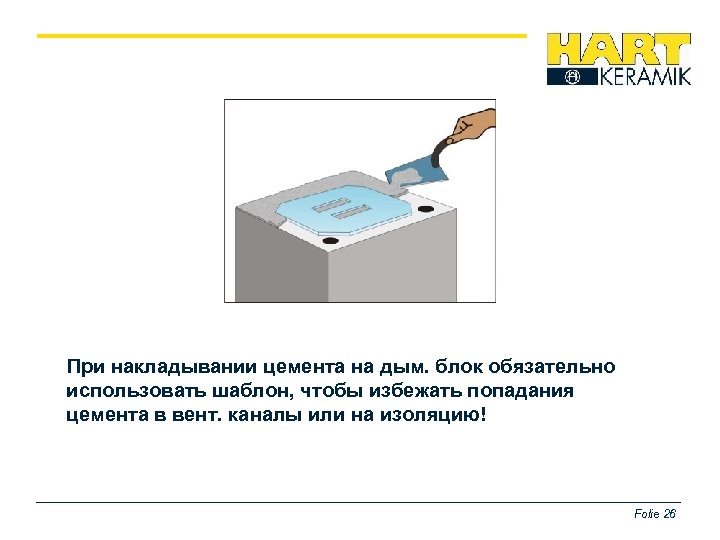 HART
KERAMIK

При накладывании цемента на дым. блок обязательно использовать шаблон, чтобы избежать попадания цемента в вент. каналы или на изоляцию!

Folie 26